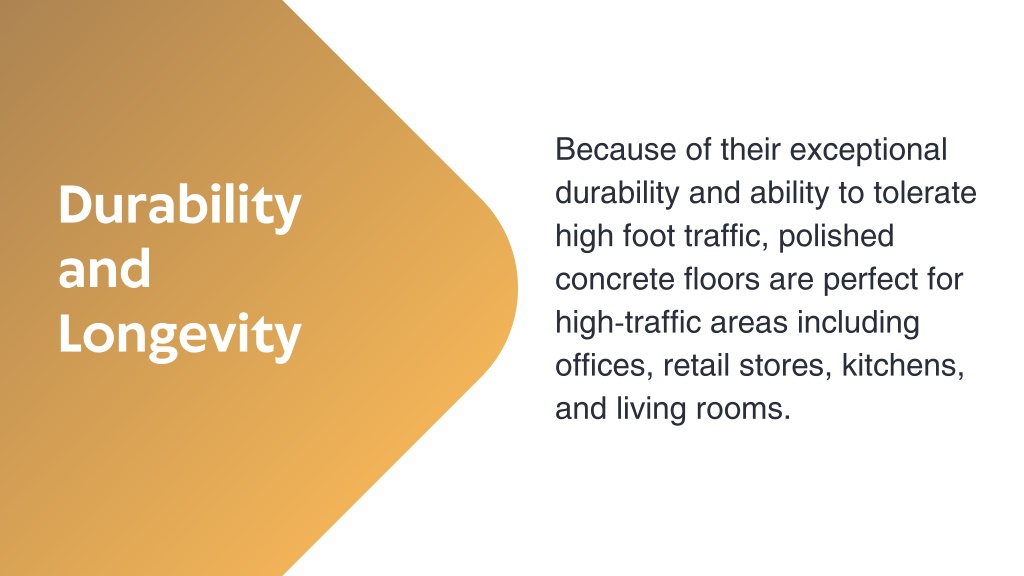 Durability and Longevity

Because of their exceptional durability and ability to tolerate high foot traffic, polished concrete floors are perfect for high-traffic areas including offices, retail stores, kitchens, and living rooms.